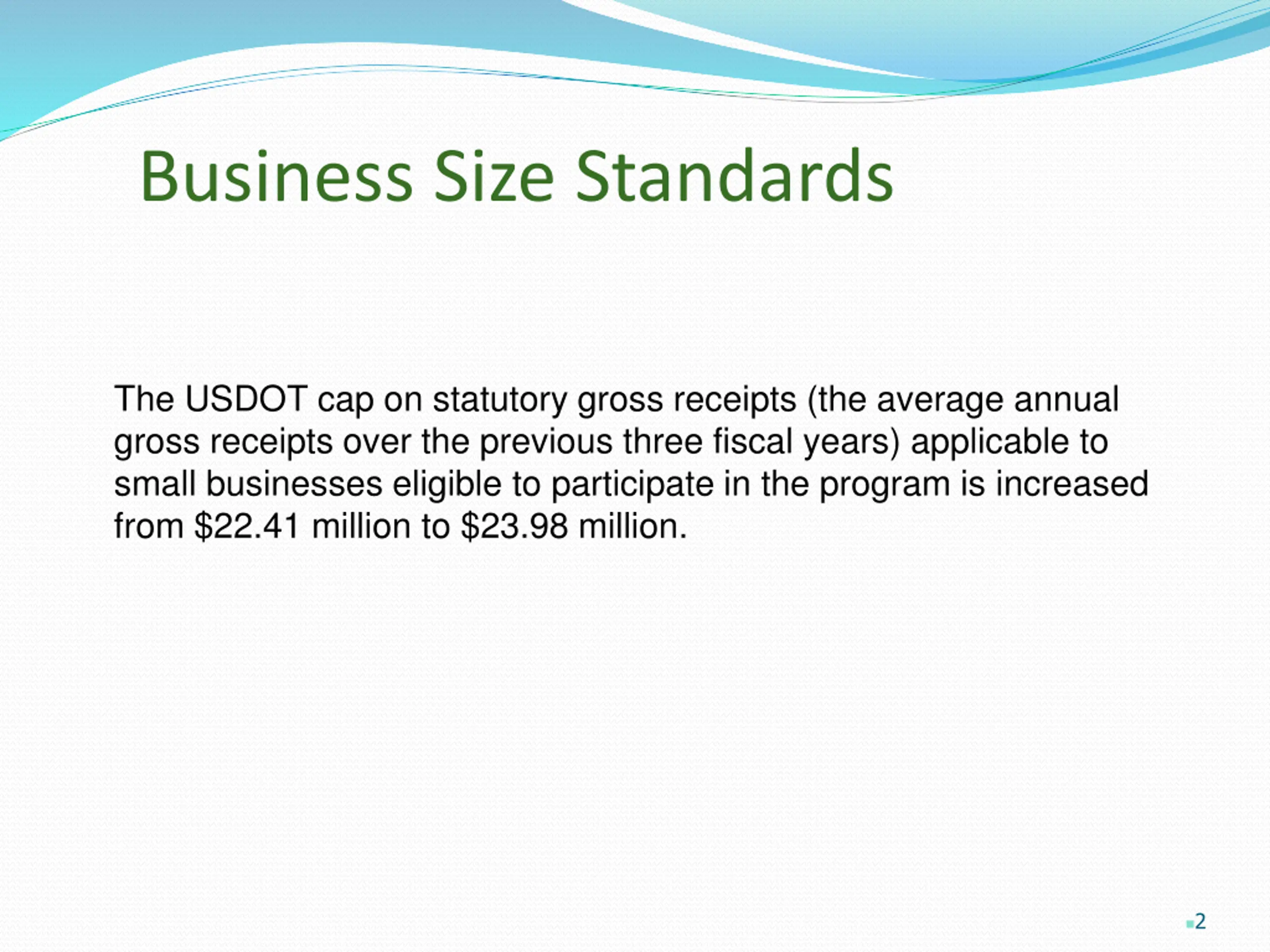 Business Size Standards

The USDOT cap on statutory gross receipts (the average annual gross receipts over the previous three fiscal years) applicable to small businesses eligible to participate in the program is increased from \$22.41 million to \$23.98 million.

2